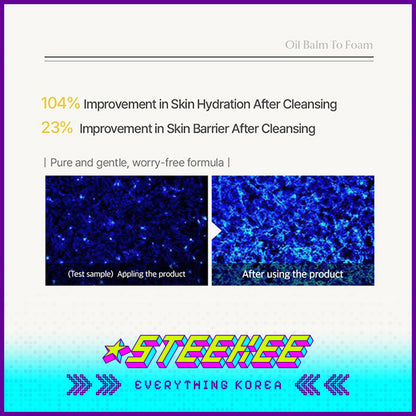 Oil Balm To Foam

104% Improvement in Skin Hydration After Cleansing
23% Improvement in Skin Barrier After Cleansing

| Pure and gentle, worry-free formula |

(Test sample) Appling the product

After using the product

STEEKEE

EVERYTHING KOREA